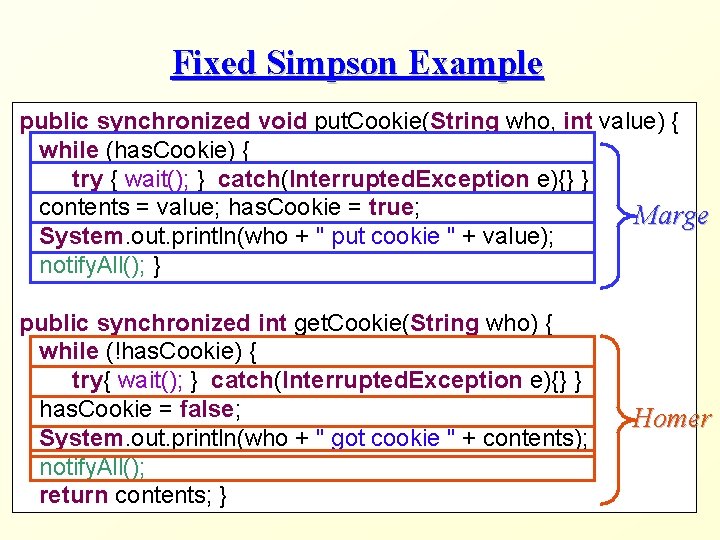 Fixed Simpson Example

public synchronized void putCookie(String who, int value) {
while (hasCookie) {
try { wait(); } catch(InterruptedException e){} }
contents = value; hasCookie = true;
System.out.println(who + " put cookie " + value);
notifyAll(); }

Marge

public synchronized int getCookie(String who) {
while (!hasCookie) {
try{ wait(); } catch(InterruptedException e){} }
hasCookie = false;
System.out.println(who + " got cookie " + contents);
notifyAll();
return contents; }

Homer